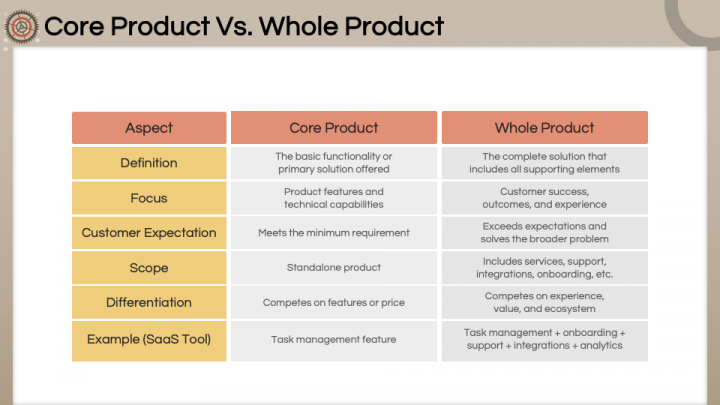 Core Product Vs. Whole Product

| Aspect | Core Product | Whole Product |
|---|---|---|
| Definition | The basic functionality or primary solution offered | The complete solution that includes all supporting elements |
| Focus | Product features and technical capabilities | Customer success, outcomes, and experience |
| Customer Expectation | Meets the minimum requirement | Exceeds expectations and solves the broader problem |
| Scope | Standalone product | Includes services, support, integrations, onboarding, etc. |
| Differentiation | Competes on features or price | Competes on experience, value, and ecosystem |
| Example (SaaS Tool) | Task management feature | Task management + onboarding + support + integrations + analytics |